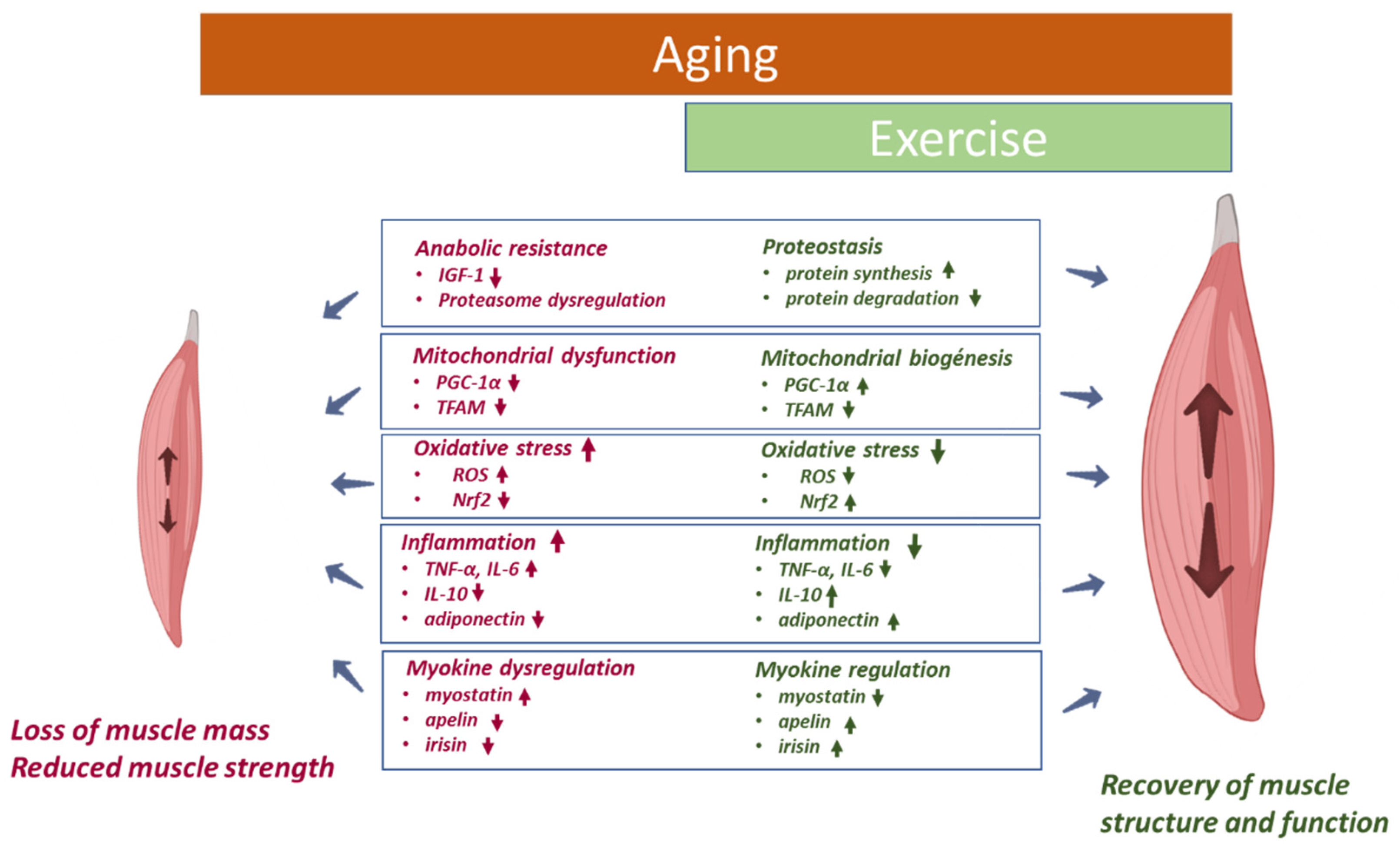 Aging

Exercise

Anabolic resistance
• IGF-1 ↓
• Proteasome dysregulation

Proteostasis
• protein synthesis ↑
• protein degradation ↓

Mitochondrial dysfunction
• PGC-1α ↓
• TFAM ↓

Mitochondrial biogénesis
• PGC-1α ↑
• TFAM ↓

Oxidative stress ↑
• ROS ↑
• Nrf2 ↓

Oxidative stress ↓
• ROS ↓
• Nrf2 ↑

Inflammation ↑
• TNF-α, IL-6 ↑
• IL-10 ↓
• adiponectin ↓

Inflammation ↓
• TNF-α, IL-6 ↓
• IL-10 ↑
• adiponectin ↑

Myokine dysregulation
• myostatin ↑
• apelin ↓
• irisin ↓

Myokine regulation
• myostatin ↓
• apelin ↑
• irisin ↑

Loss of muscle mass
Reduced muscle strength

Recovery of muscle structure and function